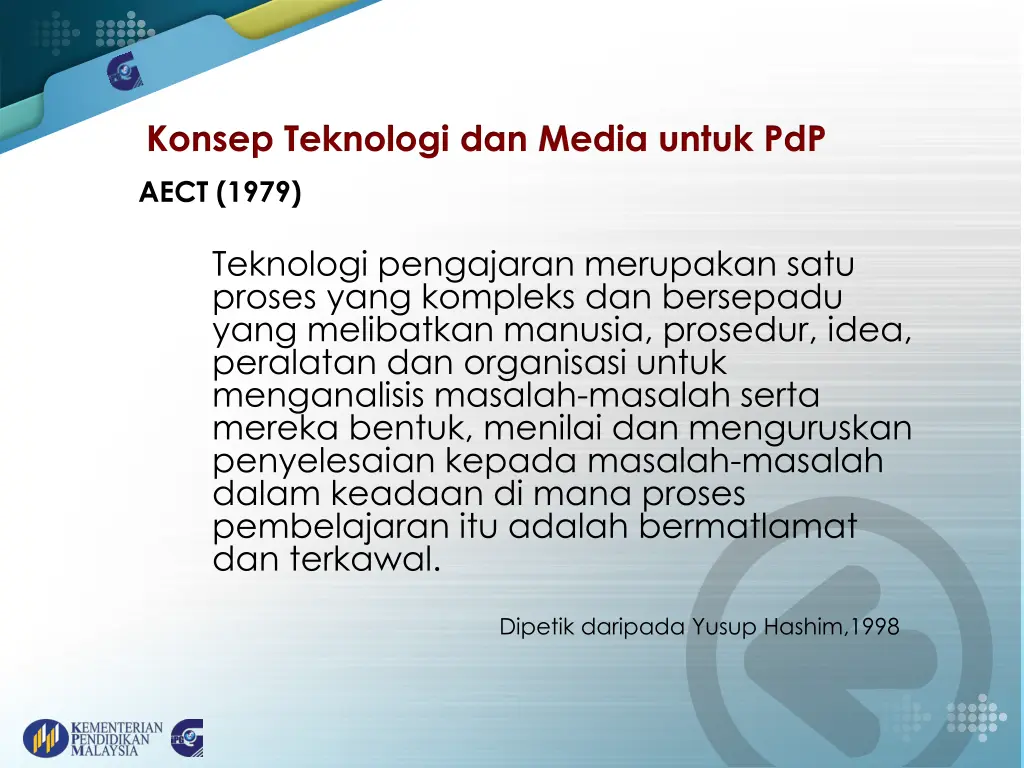 Konsep Teknologi dan Media untuk PdP

AECT (1979)

Teknologi pengajaran merupakan satu proses yang kompleks dan bersepadu yang melibatkan manusia, prosedur, idea, peralatan dan organisasi untuk menganalisis masalah-masalah serta mereka bentuk, menilai dan menguruskan penyelesaian kepada masalah-masalah dalam keadaan di mana proses pembelajaran itu adalah bermatlamat dan terkawal.

Dipetik daripada Yusup Hashim,1998

KEMENTERIAN PENDIDIKAN MALAYSIA